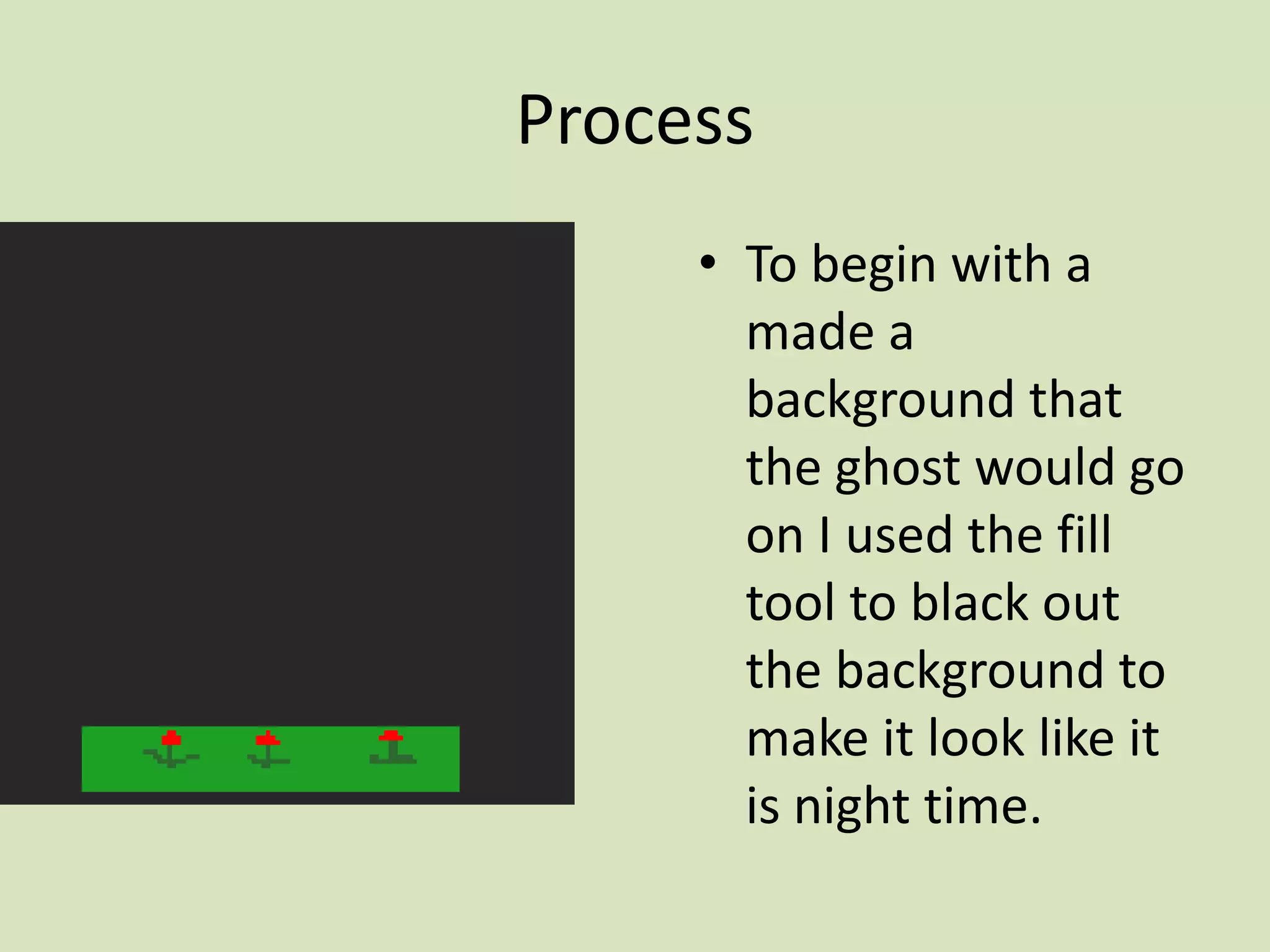 Process

• To begin with a made a background that the ghost would go on I used the fill tool to black out the background to make it look like it is night time.